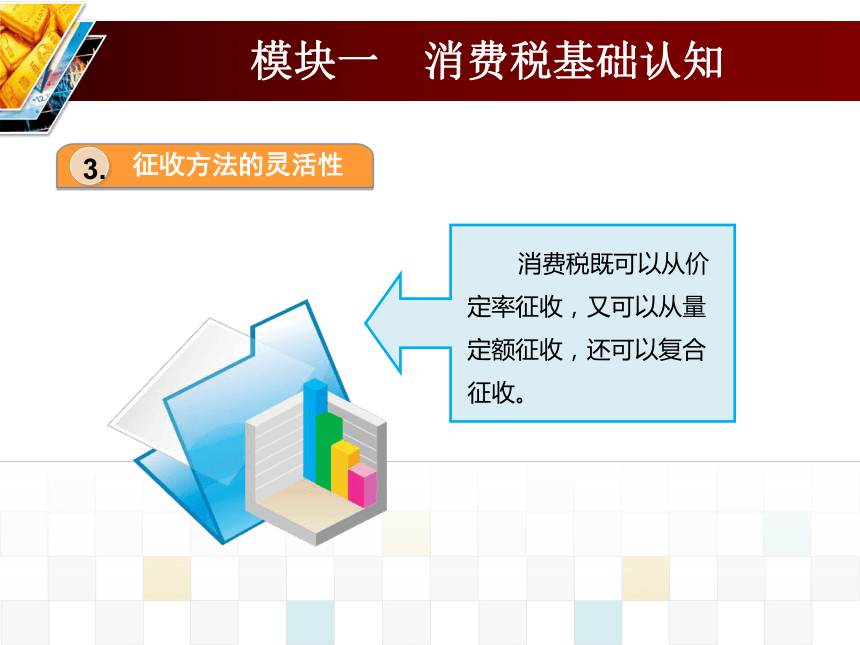 模块一　消费税基础认知

3. 征收方法的灵活性

消费税既可以从价定率征收，又可以从量定额征收，还可以复合征收。